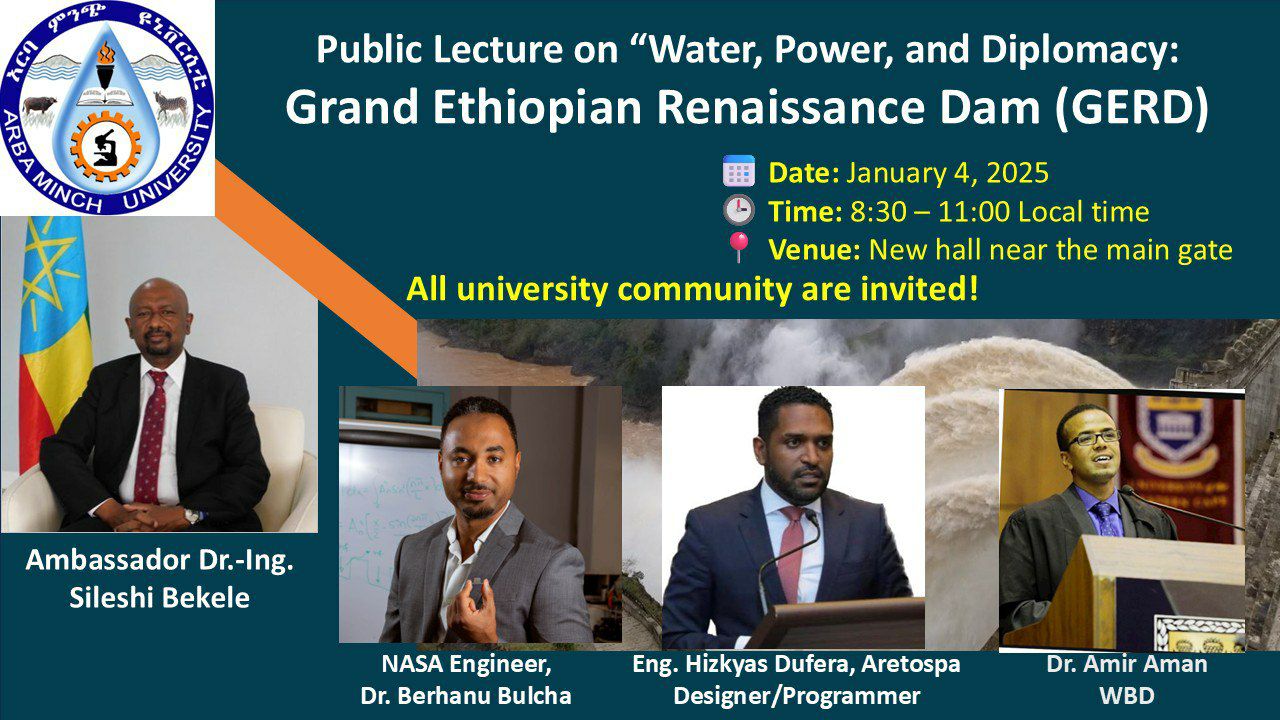 አርባ ምንጭ ዩኒቨርሲቲ
ARBA MINCH UNIVERSITY

Public Lecture on “Water, Power, and Diplomacy:
Grand Ethiopian Renaissance Dam (GERD)

Date: January 4, 2025
Time: 8:30 – 11:00 Local time
Venue: New hall near the main gate

All university community are invited!

Ambassador Dr.-Ing. Sileshi Bekele

NASA Engineer, Dr. Berhanu Bulcha

Eng. Hizkyas Dufera, Aretospa Designer/Programmer

Dr. Amir Aman WBD